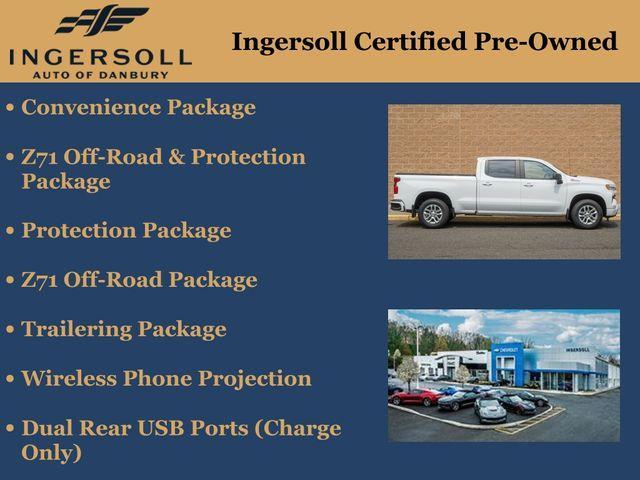 INGERSOLL
AUTO OF DANBURY

Ingersoll Certified Pre-Owned

• Convenience Package

• Z71 Off-Road & Protection Package

• Protection Package

• Z71 Off-Road Package

• Trailering Package

• Wireless Phone Projection

• Dual Rear USB Ports (Charge Only)

CHEVROLET INGERSOLL